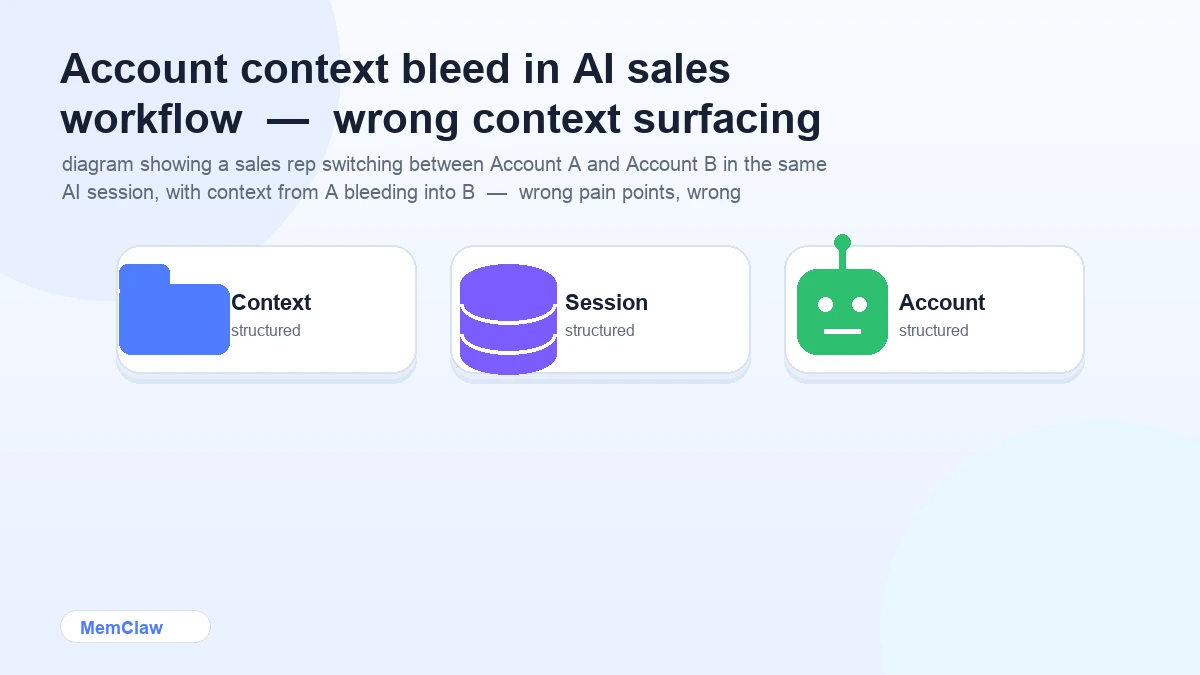 Account context bleed in AI sales workflow — wrong context surfacing

diagram showing a sales rep switching between Account A and Account B in the same AI session, with context from A bleeding into B — wrong pain points, wrong

Context
structured

Session
structured

Account
structured

MemClaw